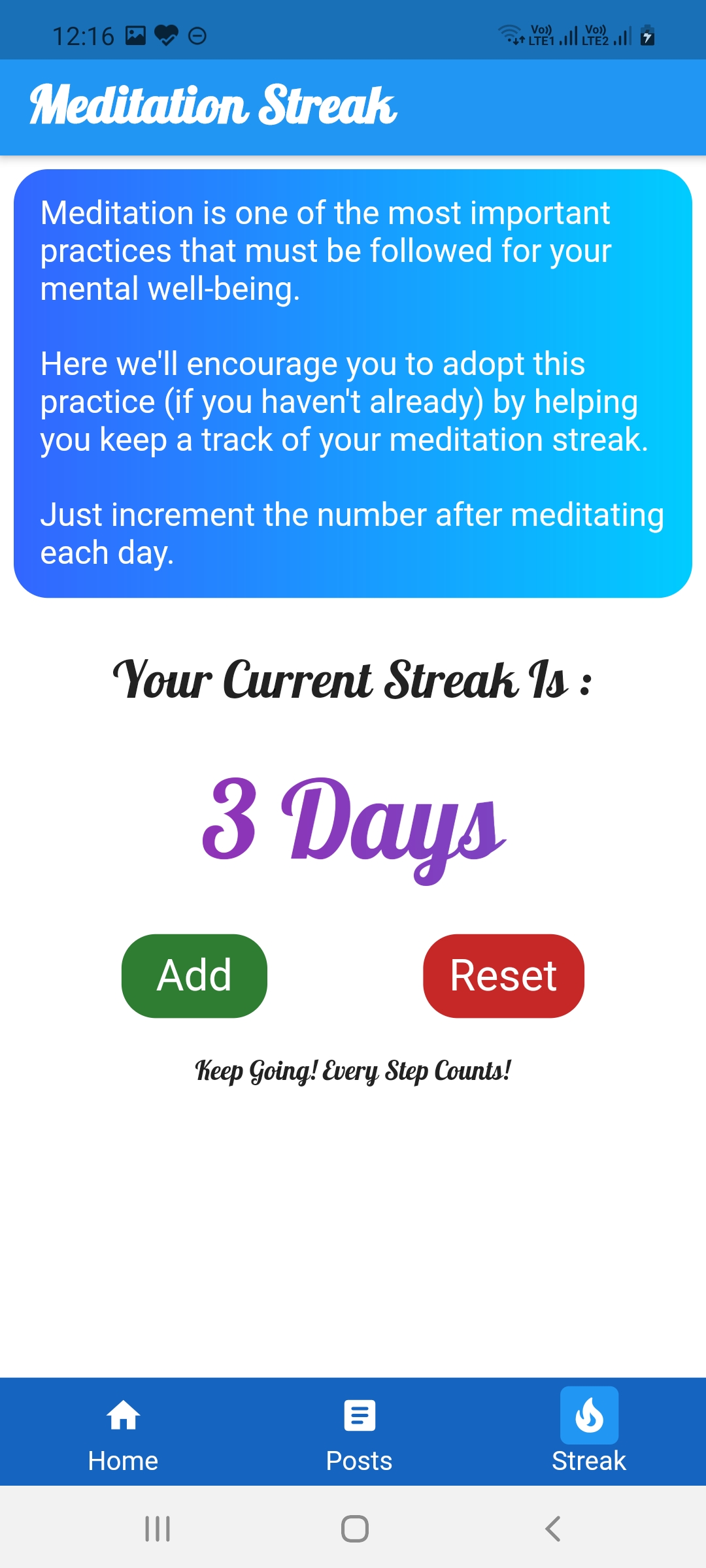 12:16

Vo)) LTE1 Vo)) LTE2

Meditation Streak

Meditation is one of the most important practices that must be followed for your mental well-being.

Here we'll encourage you to adopt this practice (if you haven't already) by helping you keep a track of your meditation streak.

Just increment the number after meditating each day.

Your Current Streak Is :

3 Days

Add

Reset

Keep Going! Every Step Counts!

Home

Posts

Streak